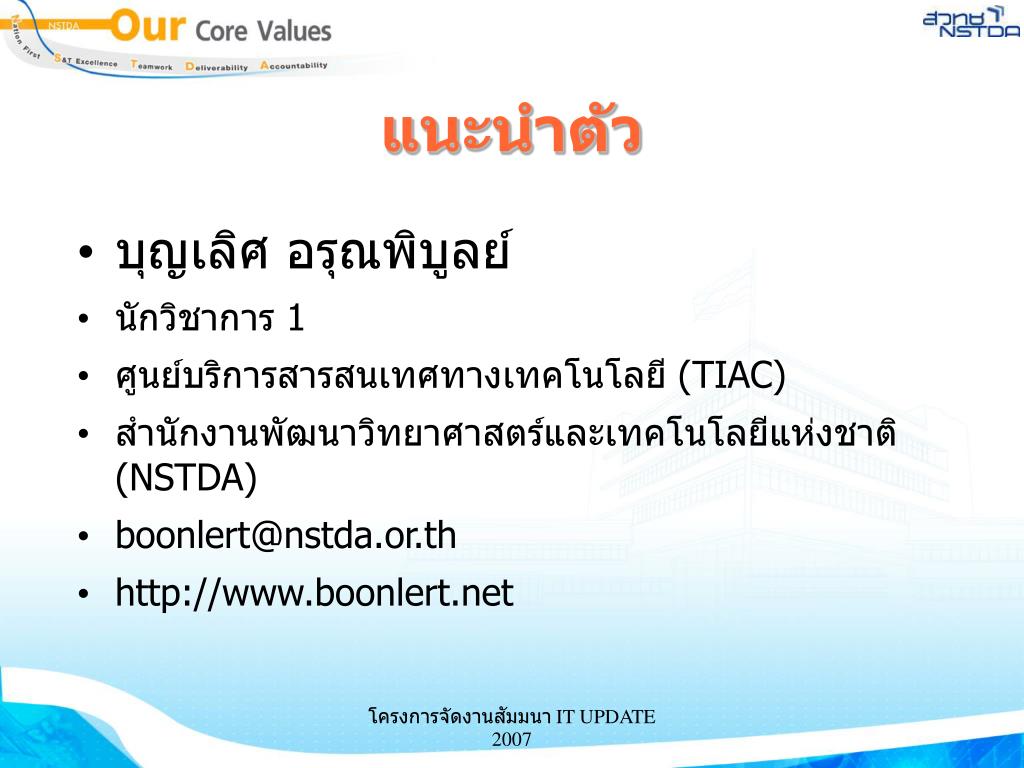 NSTDA Our Core Values

Nation First S&T Excellence Teamwork Deliverability Accountability

สวทช NSTDA

แนะนำตัว

• บุญเลิศ อรุณพิบูลย์
• นักวิชาการ 1
• ศูนย์บริการสารสนเทศทางเทคโนโลยี (TIAC)
• สำนักงานพัฒนาวิทยาศาสตร์และเทคโนโลยีแห่งชาติ (NSTDA)
• boonlert@nstda.or.th
• http://www.boonlert.net

โครงการจัดงานสัมมนา IT UPDATE 2007